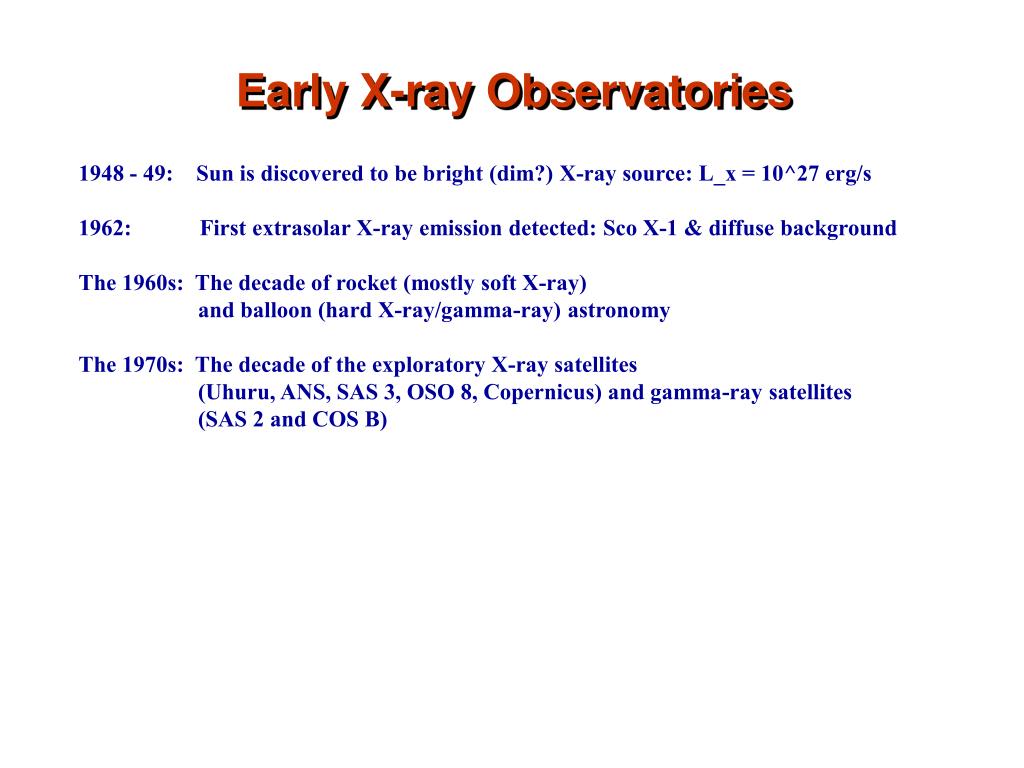 Early X-ray Observatories

1948 - 49: Sun is discovered to be bright (dim?) X-ray source: L_x = 10^27 erg/s

1962: First extrasolar X-ray emission detected: Sco X-1 & diffuse background

The 1960s: The decade of rocket (mostly soft X-ray) and balloon (hard X-ray/gamma-ray) astronomy

The 1970s: The decade of the exploratory X-ray satellites (Uhuru, ANS, SAS 3, OSO 8, Copernicus) and gamma-ray satellites (SAS 2 and COS B)